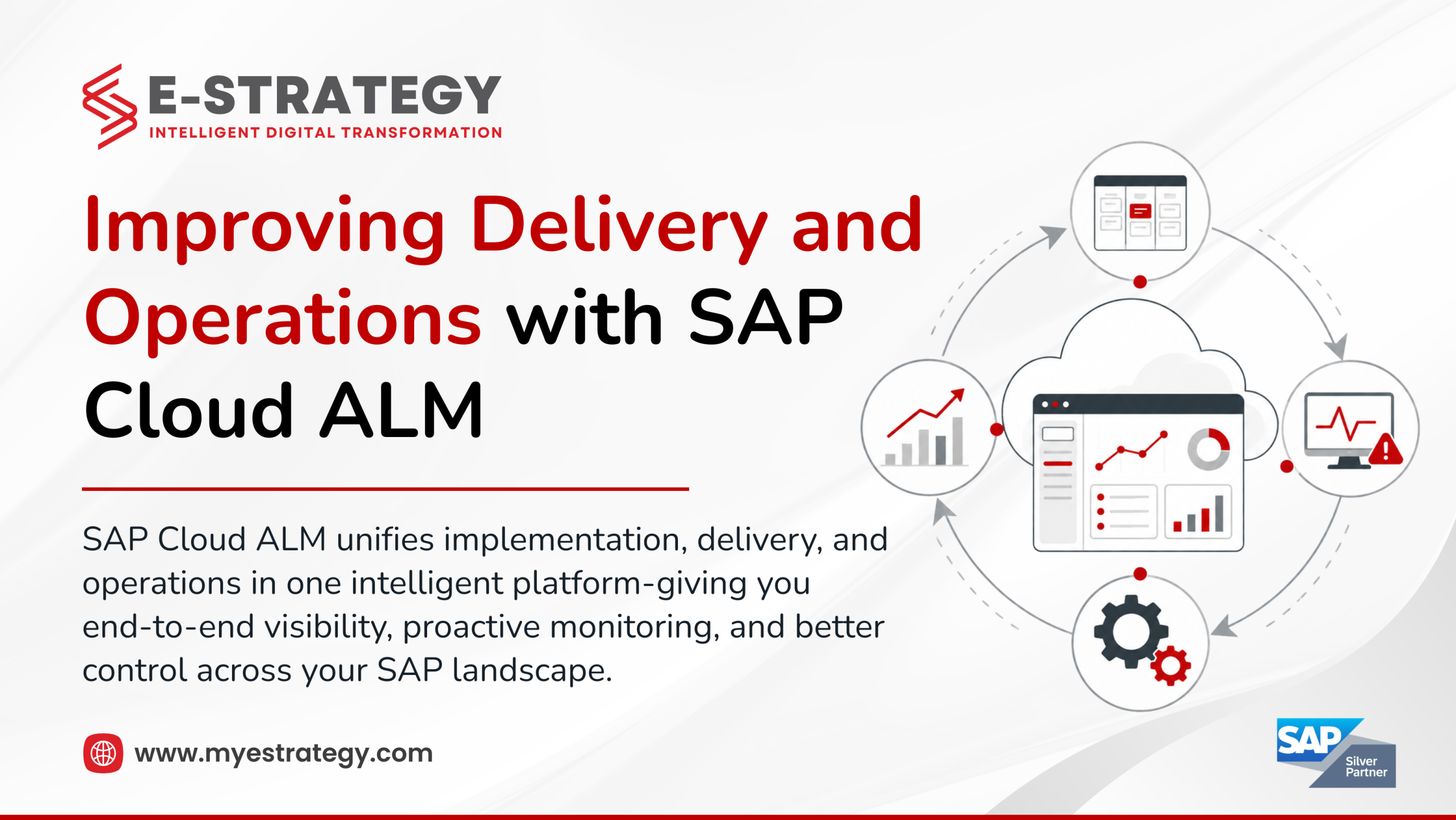 E-STRATEGY
INTELLIGENT DIGITAL TRANSFORMATION

Improving Delivery and Operations with SAP Cloud ALM

SAP Cloud ALM unifies implementation, delivery, and operations in one intelligent platform-giving you end-to-end visibility, proactive monitoring, and better control across your SAP landscape.

www.myestrategy.com

SAP Silver Partner